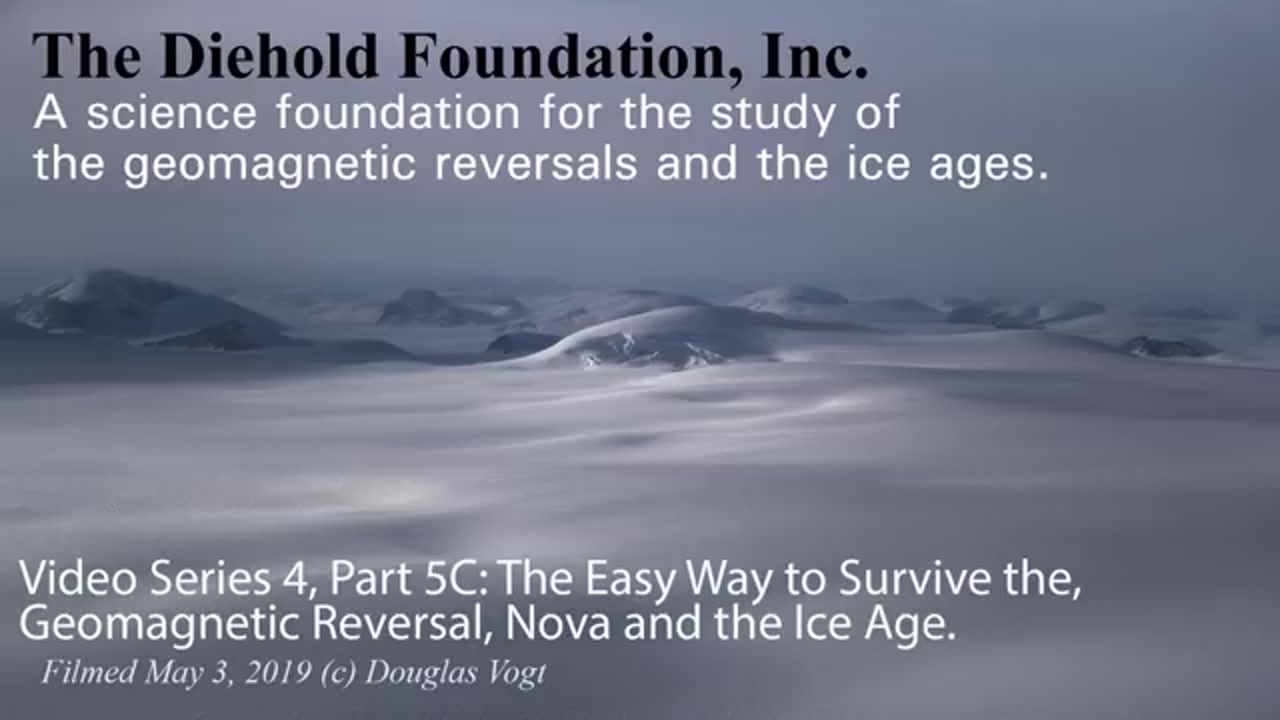 The Diehold Foundation, Inc.
A science foundation for the study of the geomagnetic reversals and the ice ages.

Video Series 4, Part 5C: The Easy Way to Survive the, Geomagnetic Reversal, Nova and the Ice Age.

Filmed May 3, 2019 (c) Douglas Vogt